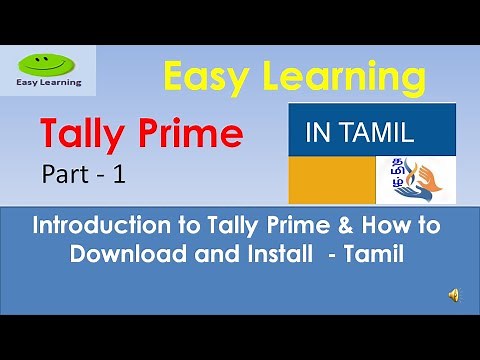 Easy Learning

Easy Learning

Tally Prime

Part - 1

IN TAMIL

தமிழ்

Introduction to Tally Prime & How to Download and Install - Tamil